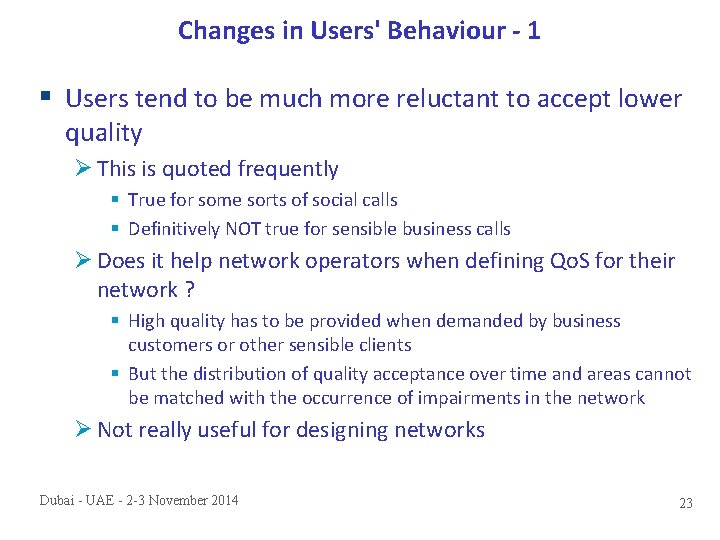 Changes in Users' Behaviour - 1

▪ Users tend to be much more reluctant to accept lower quality

➢ This is quoted frequently

▪ True for some sorts of social calls

▪ Definitively NOT true for sensible business calls

➢ Does it help network operators when defining QoS for their network ?

▪ High quality has to be provided when demanded by business customers or other sensible clients

▪ But the distribution of quality acceptance over time and areas cannot be matched with the occurrence of impairments in the network

➢ Not really useful for designing networks

Dubai - UAE - 2-3 November 2014

23